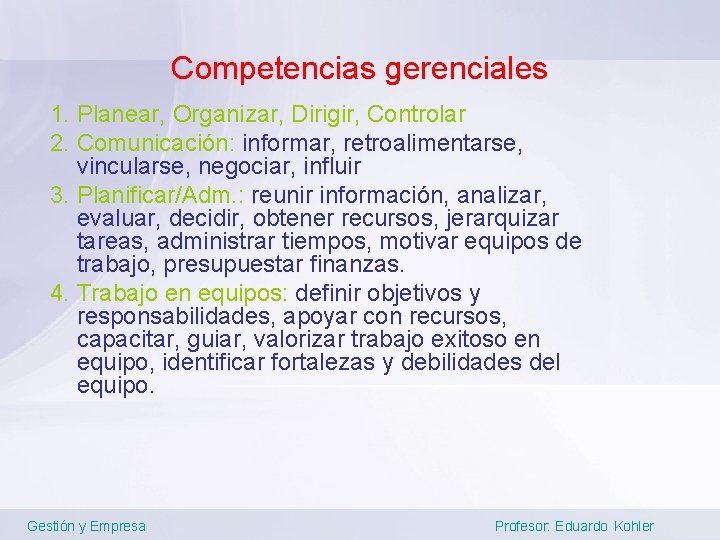 Competencias gerenciales

1. Planear, Organizar, Dirigir, Controlar
2. Comunicación: informar, retroalimentarse, vincularse, negociar, influir
3. Planificar/Adm.: reunir información, analizar, evaluar, decidir, obtener recursos, jerarquizar tareas, administrar tiempos, motivar equipos de trabajo, presupuestar finanzas.
4. Trabajo en equipos: definir objetivos y responsabilidades, apoyar con recursos, capacitar, guiar, valorizar trabajo exitoso en equipo, identificar fortalezas y debilidades del equipo.

Gestión y Empresa

Profesor: Eduardo Kohler